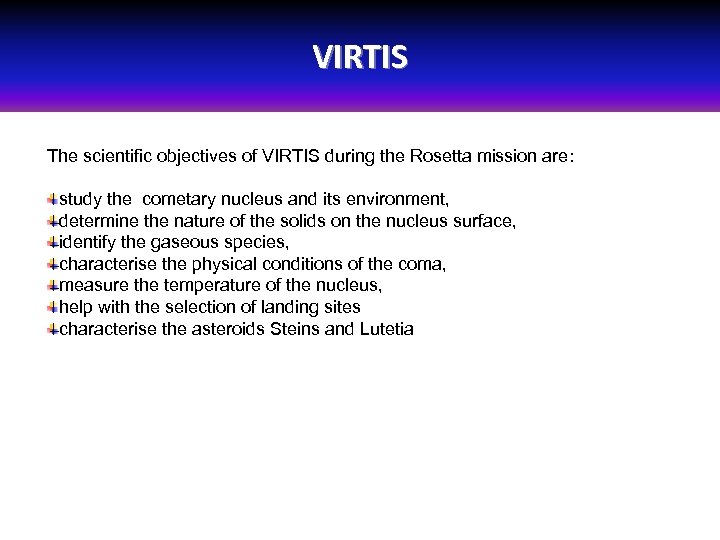 VIRTIS

The scientific objectives of VIRTIS during the Rosetta mission are:

study the cometary nucleus and its environment,
determine the nature of the solids on the nucleus surface,
identify the gaseous species,
characterise the physical conditions of the coma,
measure the temperature of the nucleus,
help with the selection of landing sites
characterise the asteroids Steins and Lutetia